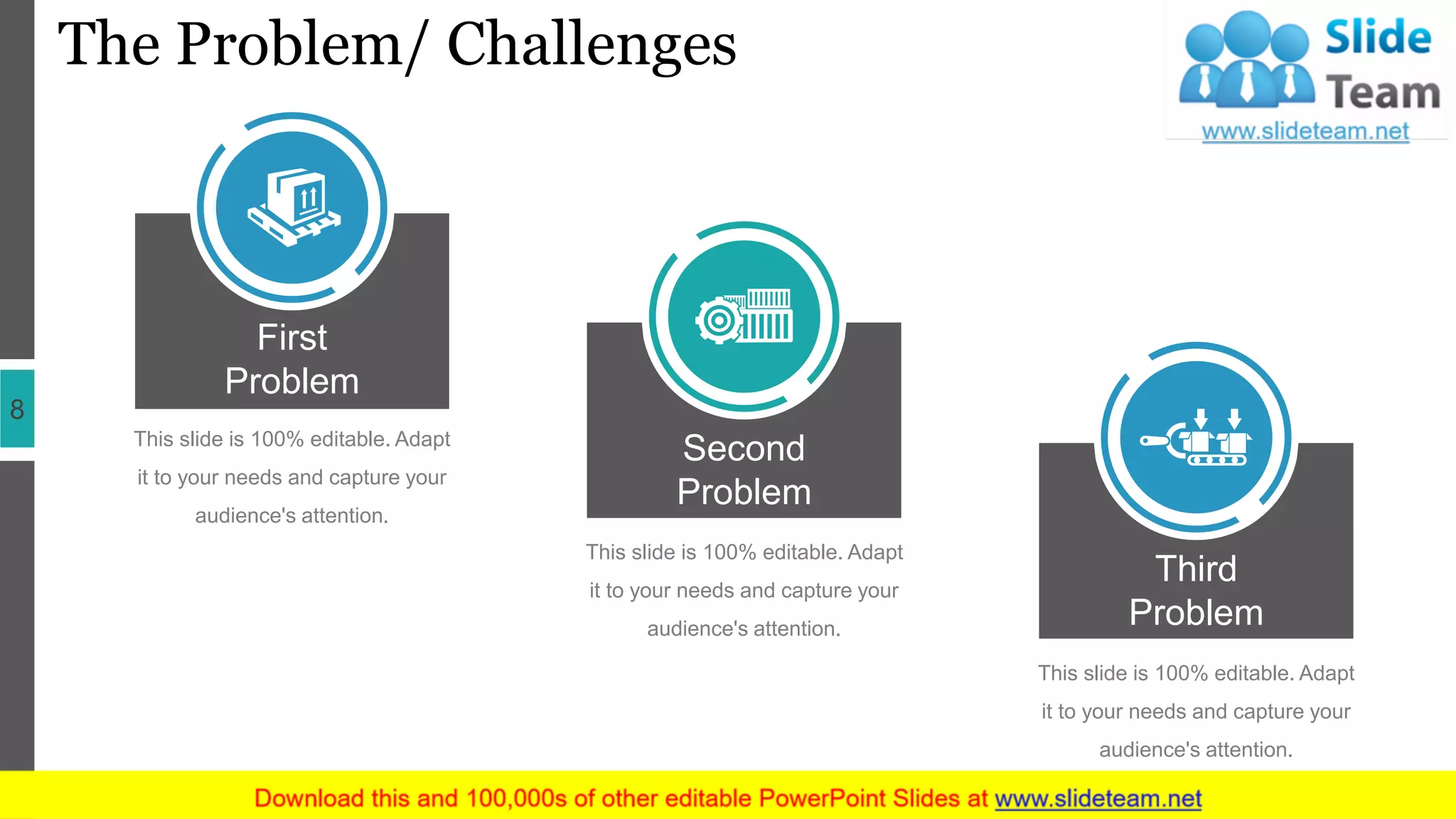 The Problem/ Challenges

Slide Team
www.slideteam.net

8

First Problem

This slide is 100% editable. Adapt it to your needs and capture your audience's attention.

Second Problem

This slide is 100% editable. Adapt it to your needs and capture your audience's attention.

Third Problem

This slide is 100% editable. Adapt it to your needs and capture your audience's attention.

Download this and 100,000s of other editable PowerPoint Slides at www.slideteam.net